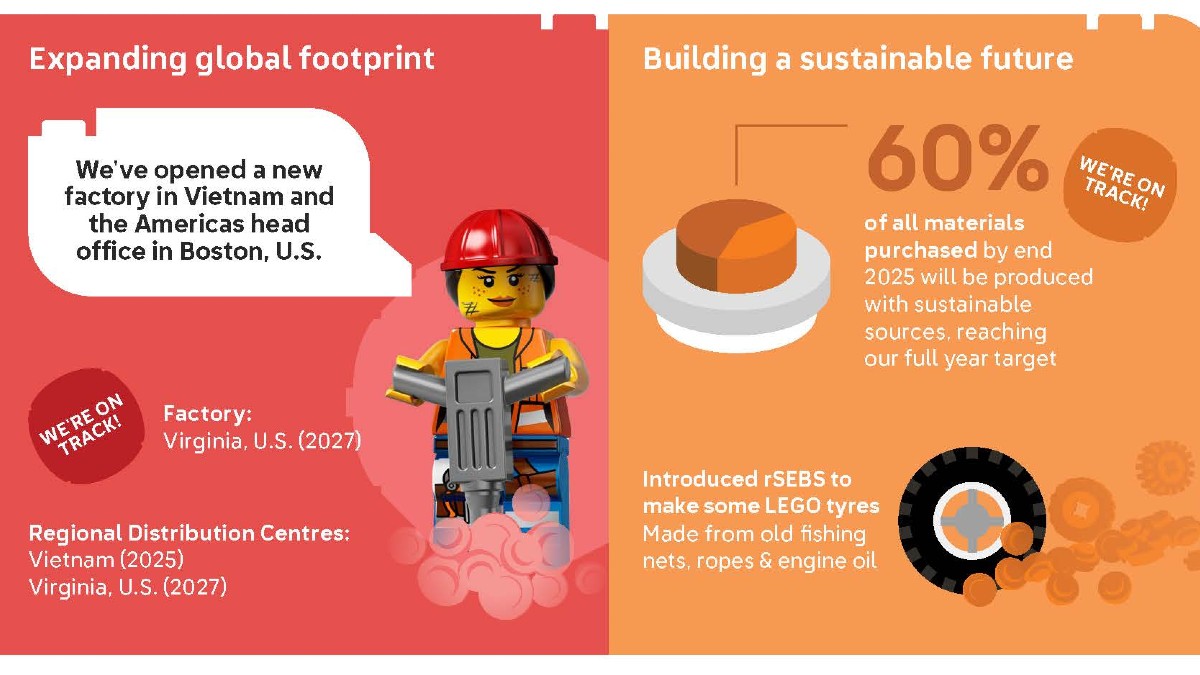 Expanding global footprint

We've opened a new factory in Vietnam and the Americas head office in Boston, U.S.

WE'RE ON TRACK!

Factory:
Virginia, U.S. (2027)

Regional Distribution Centres:
Vietnam (2025)
Virginia, U.S. (2027)

Building a sustainable future

60%

WE'RE ON TRACK!

of all materials purchased by end 2025 will be produced with sustainable sources, reaching our full year target

Introduced rSEBS to make some LEGO tyres
Made from old fishing nets, ropes & engine oil